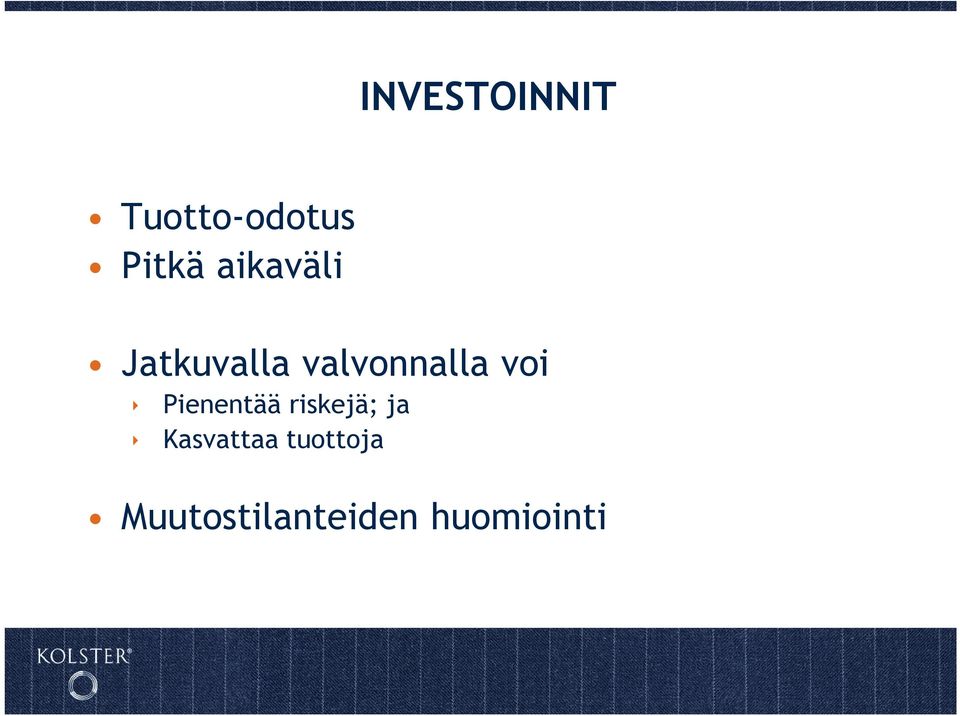 INVESTOINNIT

• Tuotto-odotus
• Pitkä aikaväli

• Jatkuvalla valvonnalla voi
‣ Pienentää riskejä; ja
‣ Kasvattaa tuottoja

• Muutostilanteiden huomiointi

KOLSTER®